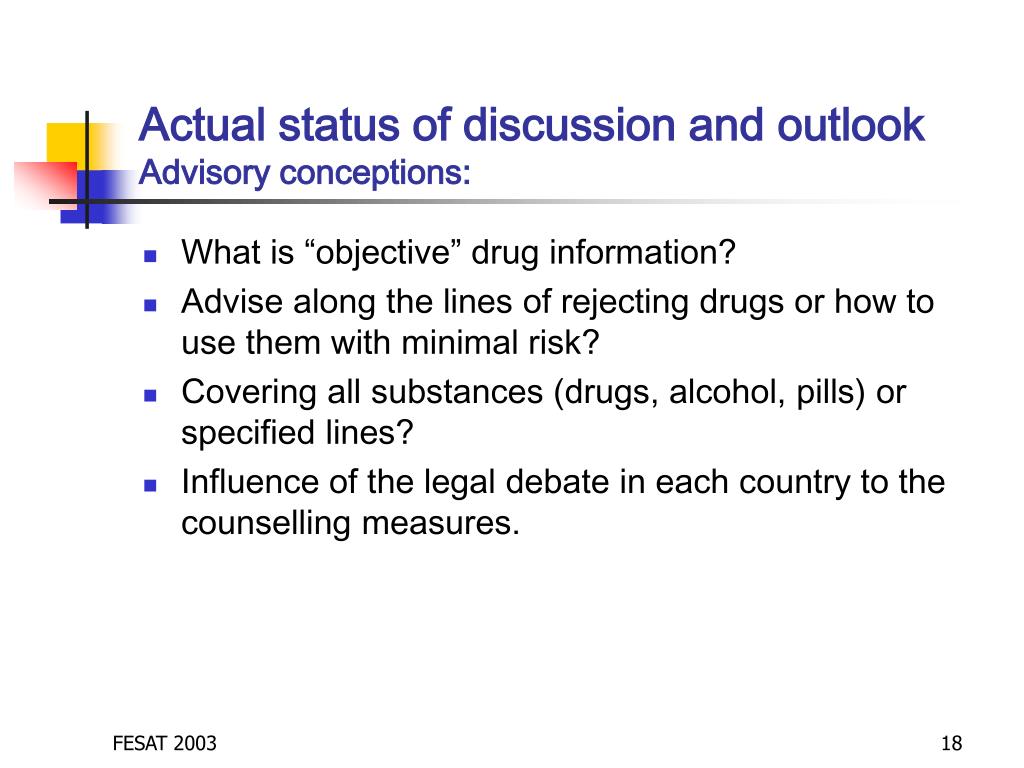 Actual status of discussion and outlook
Advisory conceptions:

- What is “objective” drug information?
- Advise along the lines of rejecting drugs or how to use them with minimal risk?
- Covering all substances (drugs, alcohol, pills) or specified lines?
- Influence of the legal debate in each country to the counselling measures.

FESAT 2003

18